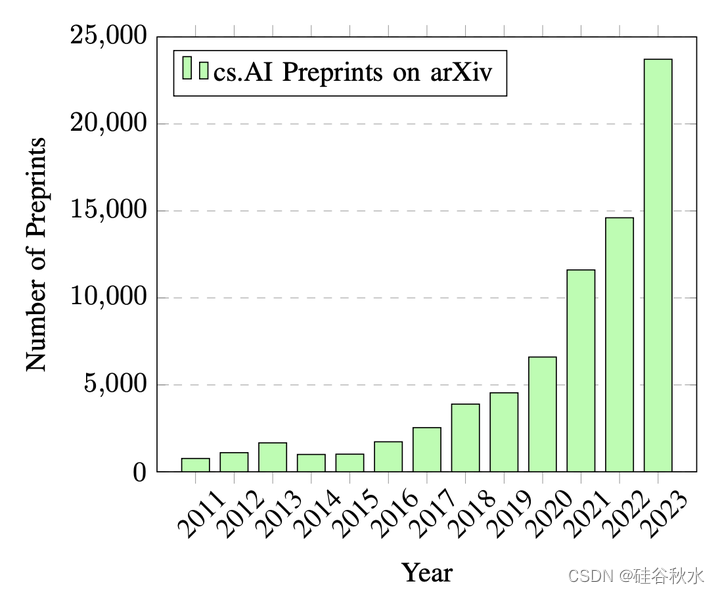 cs.AI Preprints on arXiv

Number of Preprints

25,000
20,000
15,000
10,000
5,000
0

2011 2012 2013 2014 2015 2016 2017 2018 2019 2020 2021 2022 2023

Year

CSDN @硅谷秋水